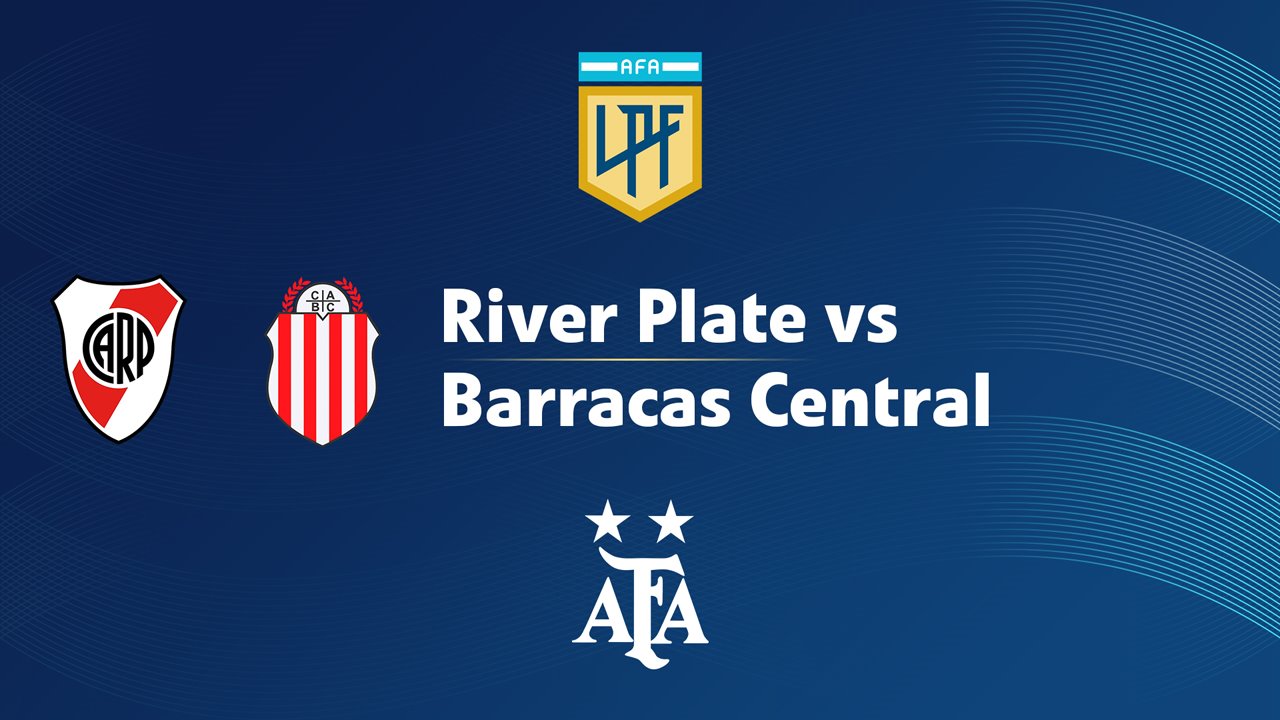 AFA
LPF

CARP

C A
B C

River Plate vs
Barracas Central

AFA